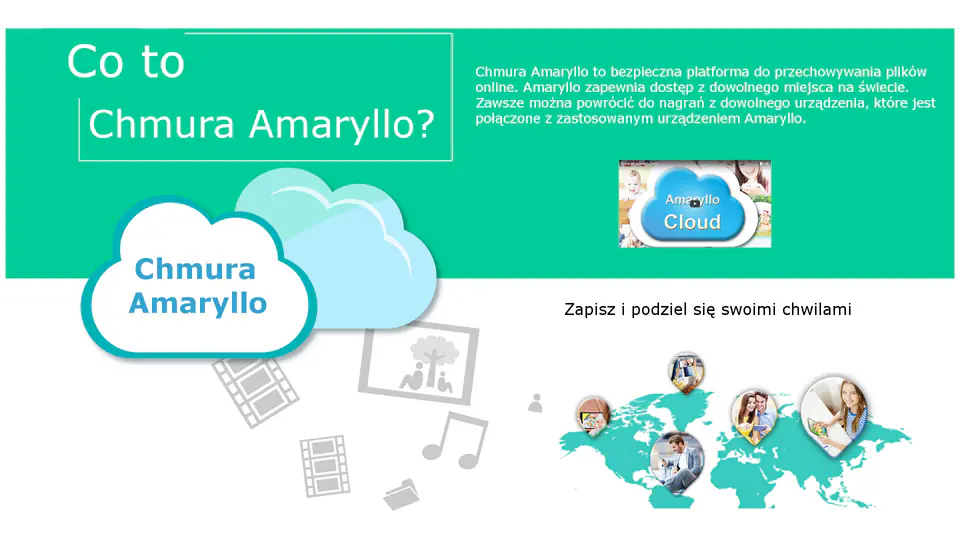 Co to
Chmura Amaryllo?

Chmura Amaryllo to bezpieczna platforma do przechowywania plików online. Amaryllo zapewnia dostęp z dowolnego miejsca na świecie. Zawsze można powrócić do nagrań z dowolnego urządzenia, które jest połączone z zastosowanym urządzeniem Amaryllo.

Amaryllo
Cloud

Chmura
Amaryllo

Zapisz i podziel się swoimi chwilami